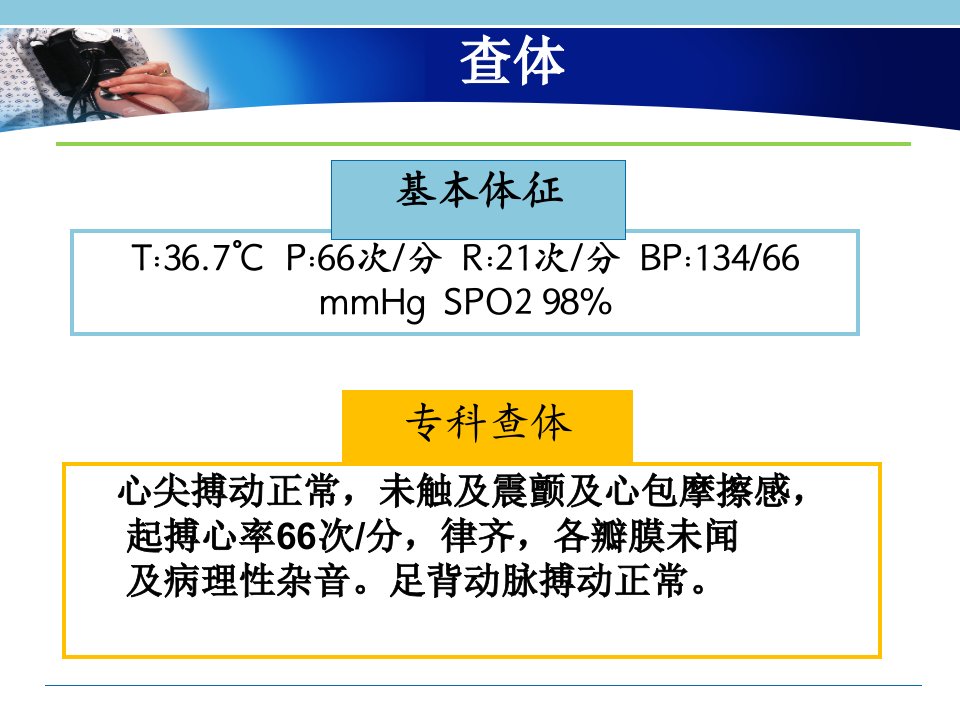 查体

基本体征

T:36.7℃ P:66次/分 R:21次/分 BP:134/66 mmHg SPO2 98%

专科查体

心尖搏动正常，未触及震颤及心包摩擦感，起搏心率66次/分，律齐，各瓣膜未闻及病理性杂音。足背动脉搏动正常。